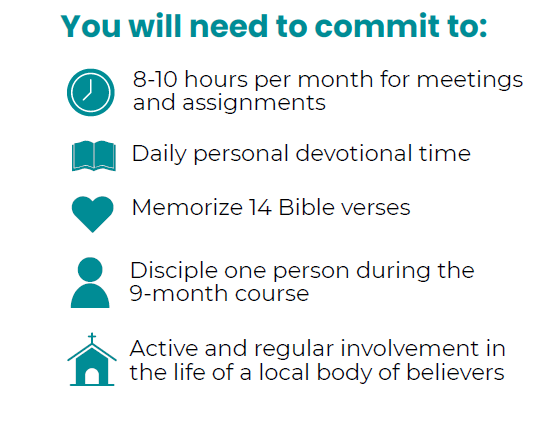 You will need to commit to:

8-10 hours per month for meetings and assignments

Daily personal devotional time

Memorize 14 Bible verses

Disciple one person during the 9-month course

Active and regular involvement in the life of a local body of believers